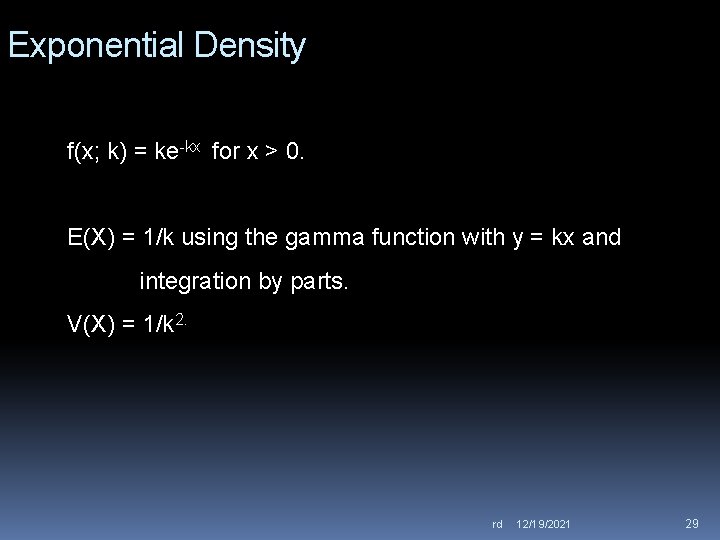 Exponential Density

$f(x; k) = ke^{-kx}$ for $x > 0$.

$E(X) = 1/k$ using the gamma function with $y = kx$ and integration by parts.

$V(X) = 1/k^{2.}$

rd 12/19/2021 29